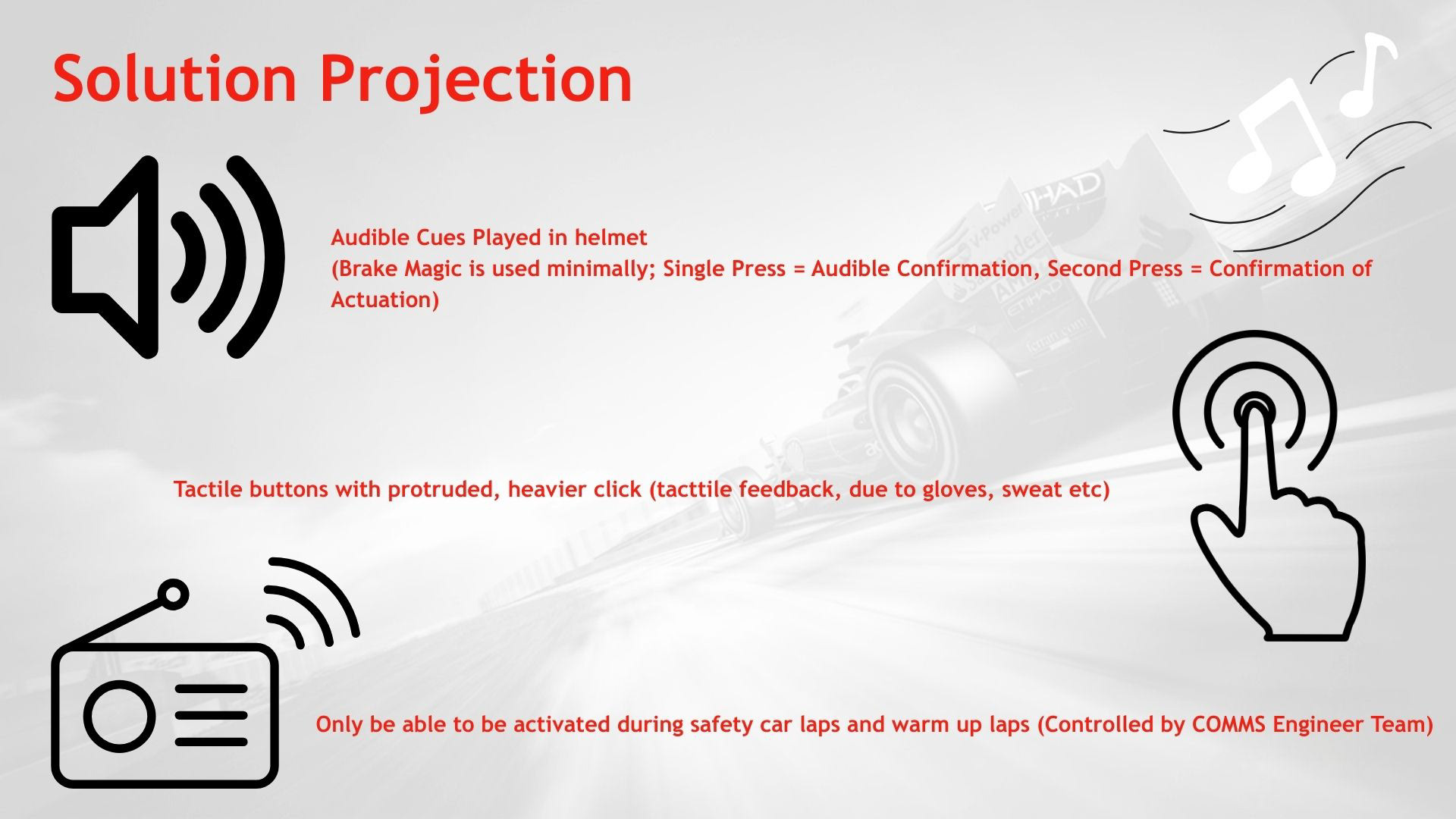 Solution Projection

Audible Cues Played in helmet
(Brake Magic is used minimally; Single Press = Audible Confirmation, Second Press = Confirmation of Actuation)

Tactile buttons with protruded, heavier click (tacttile feedback, due to gloves, sweat etc)

Only be able to be activated during safety car laps and warm up laps (Controlled by COMMS Engineer Team)